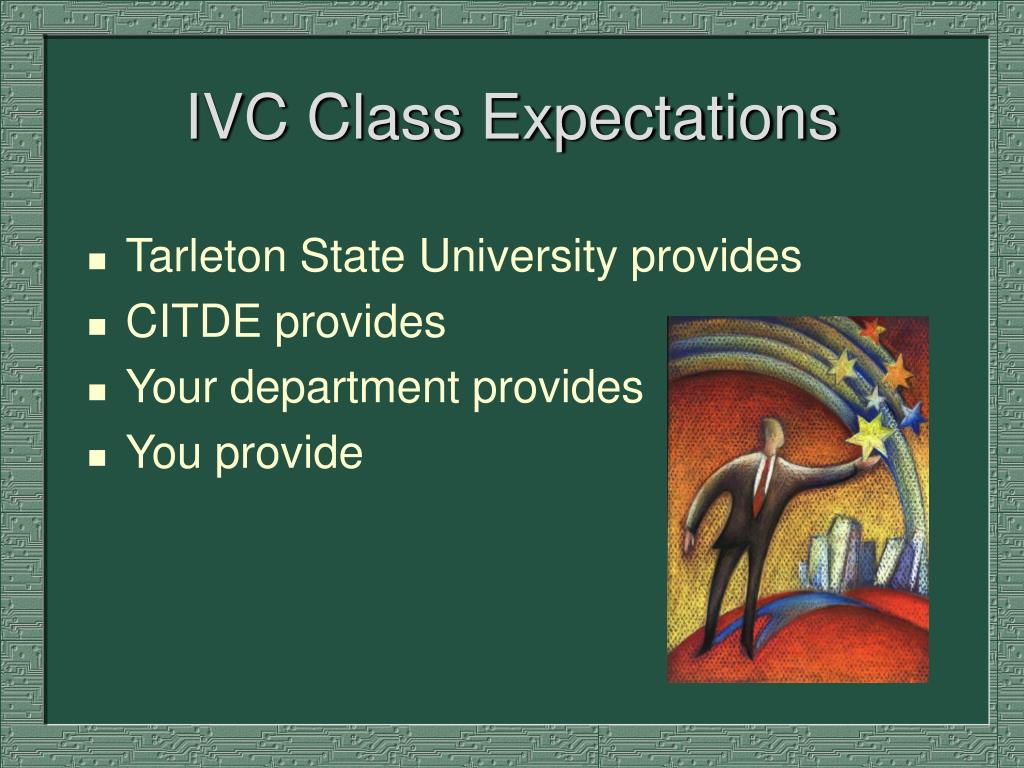 IVC Class Expectations

- Tarleton State University provides
- CITDE provides
- Your department provides
- You provide